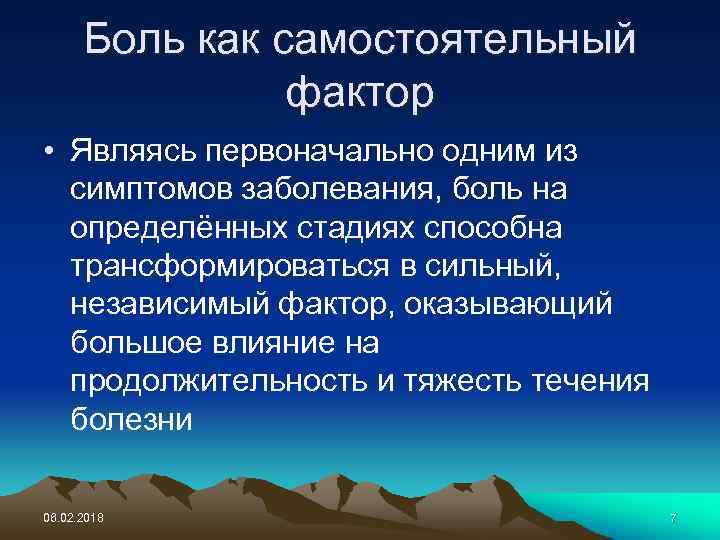 Боль как самостоятельный фактор

• Являясь первоначально одним из симптомов заболевания, боль на определённых стадиях способна трансформироваться в сильный, независимый фактор, оказывающий большое влияние на продолжительность и тяжесть течения болезни

08.02.2018

7